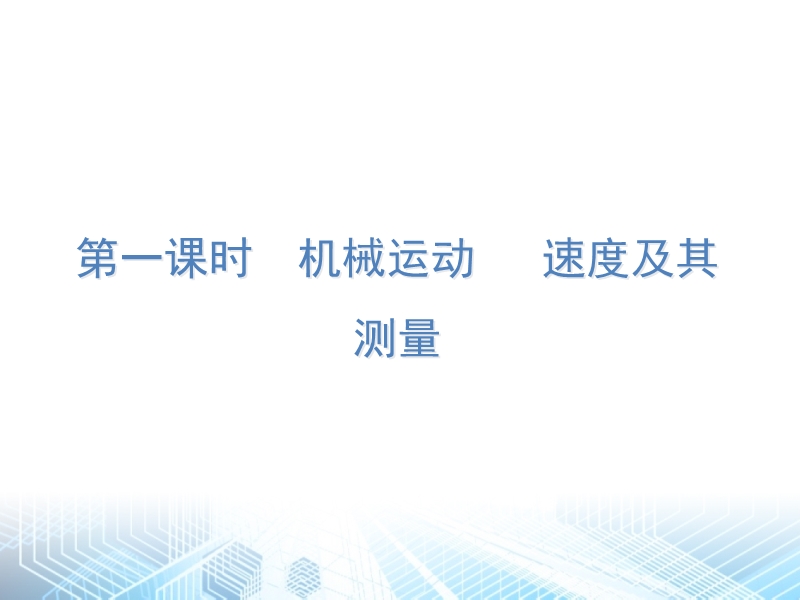 第一课时　机械运动　速度及其测量